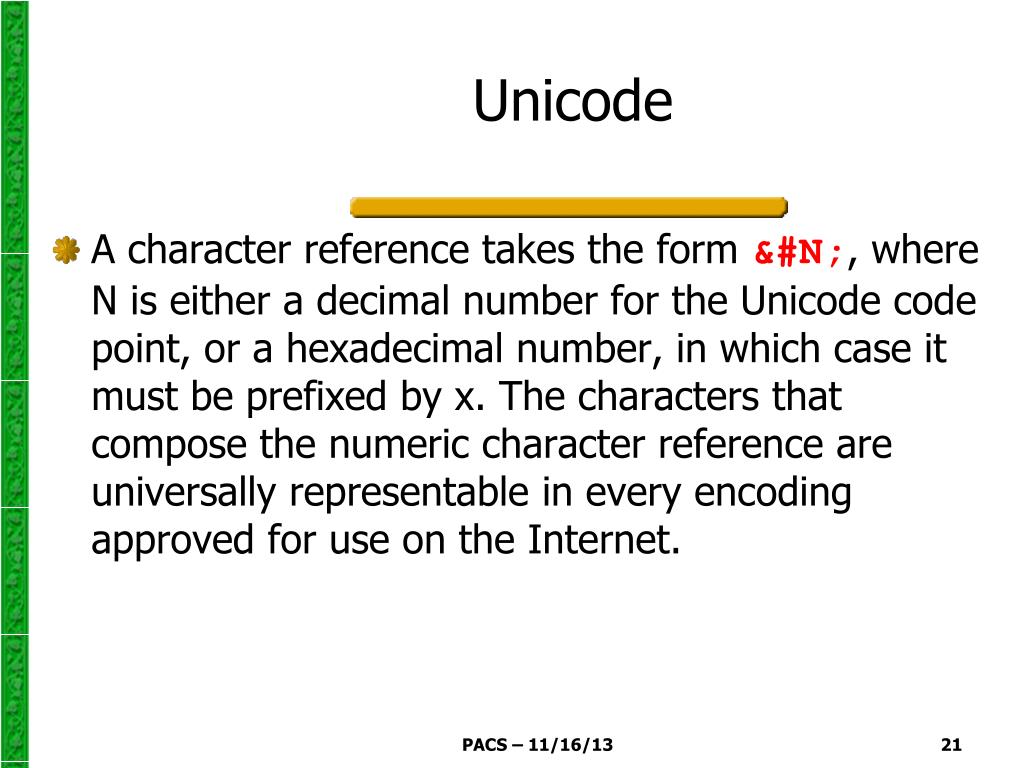 Unicode

A character reference takes the form &#N;, where N is either a decimal number for the Unicode code point, or a hexadecimal number, in which case it must be prefixed by x. The characters that compose the numeric character reference are universally representable in every encoding approved for use on the Internet.

PACS – 11/16/13

21